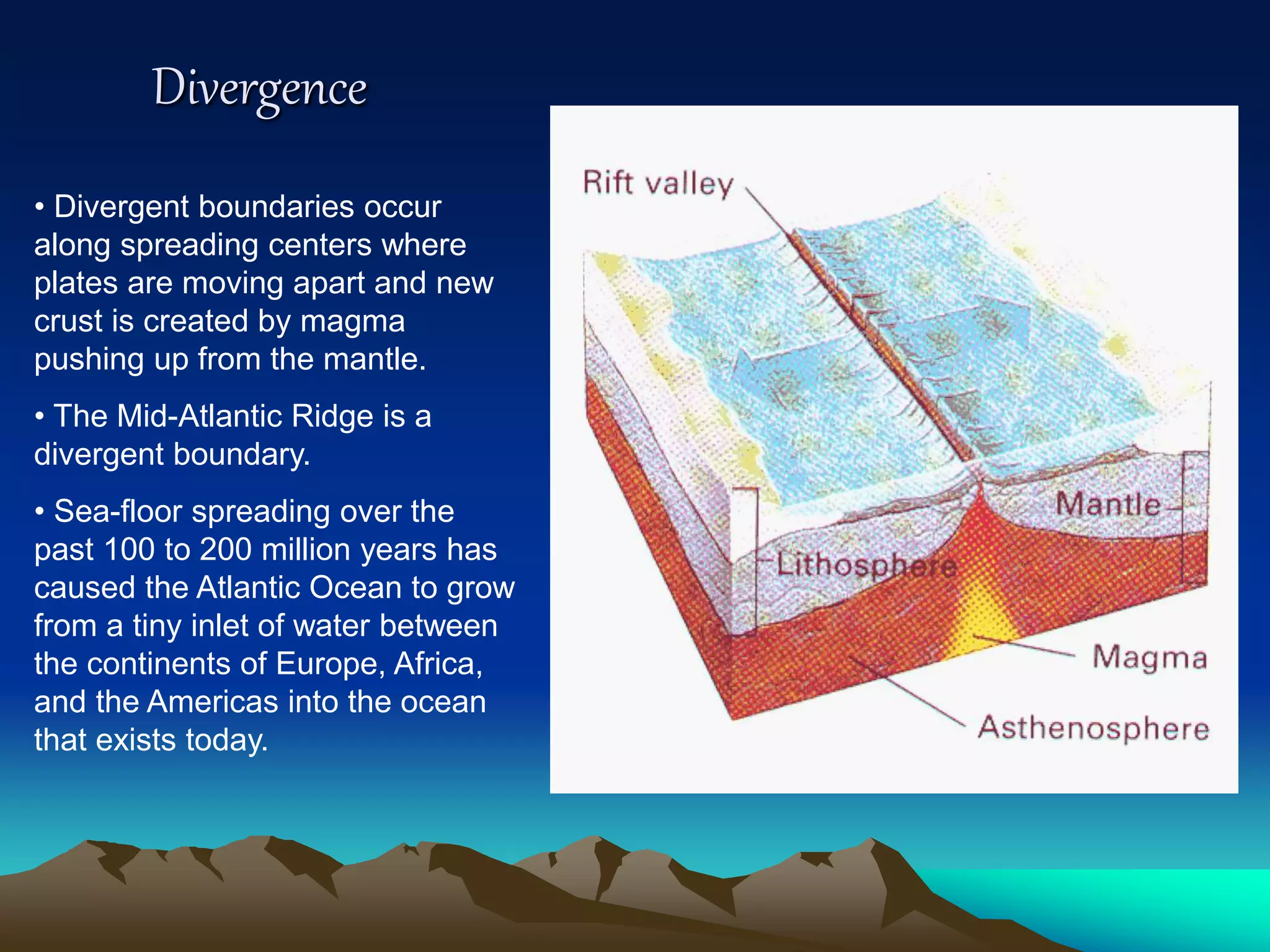 Divergence

• Divergent boundaries occur along spreading centers where plates are moving apart and new crust is created by magma pushing up from the mantle.

• The Mid-Atlantic Ridge is a divergent boundary.

• Sea-floor spreading over the past 100 to 200 million years has caused the Atlantic Ocean to grow from a tiny inlet of water between the continents of Europe, Africa, and the Americas into the ocean that exists today.

Rift valley
Mantle
Lithosphere
Magma
Asthenosphere